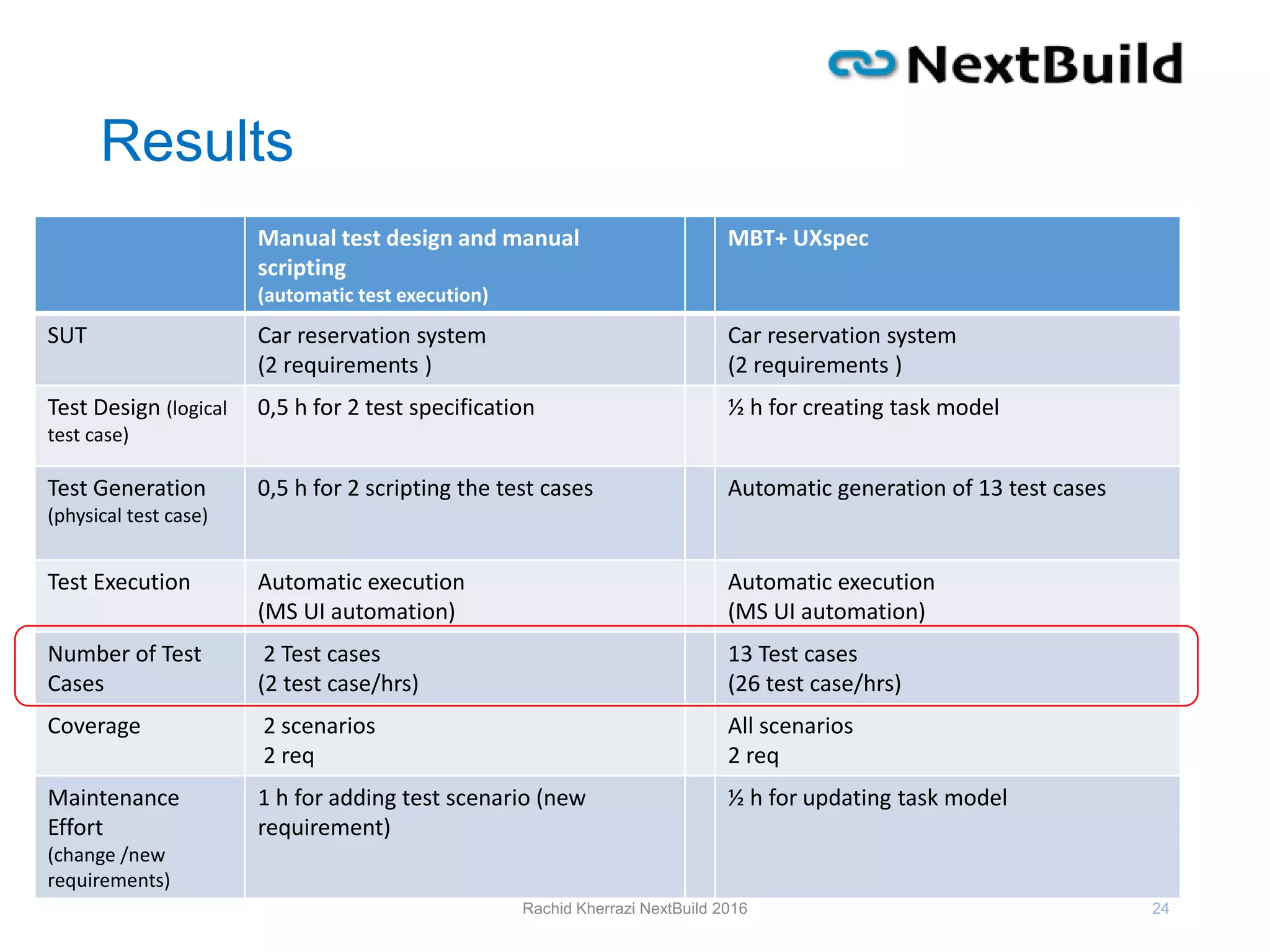 NextBuild

Results

| | Manual test design and manual scripting (automatic test execution) | | MBT+ UXspec |
|---|---|---|---|
| SUT | Car reservation system (2 requirements ) | | Car reservation system (2 requirements ) |
| Test Design (logical test case) | 0,5 h for 2 test specification | | ½ h for creating task model |
| Test Generation (physical test case) | 0,5 h for 2 scripting the test cases | | Automatic generation of 13 test cases |
| Test Execution | Automatic execution (MS UI automation) | | Automatic execution (MS UI automation) |
| Number of Test Cases | 2 Test cases (2 test case/hrs) | | 13 Test cases (26 test case/hrs) |
| Coverage | 2 scenarios 2 req | | All scenarios 2 req |
| Maintenance Effort (change /new requirements) | 1 h for adding test scenario (new requirement) | | ½ h for updating task model |

Rachid Kherrazi NextBuild 2016

24